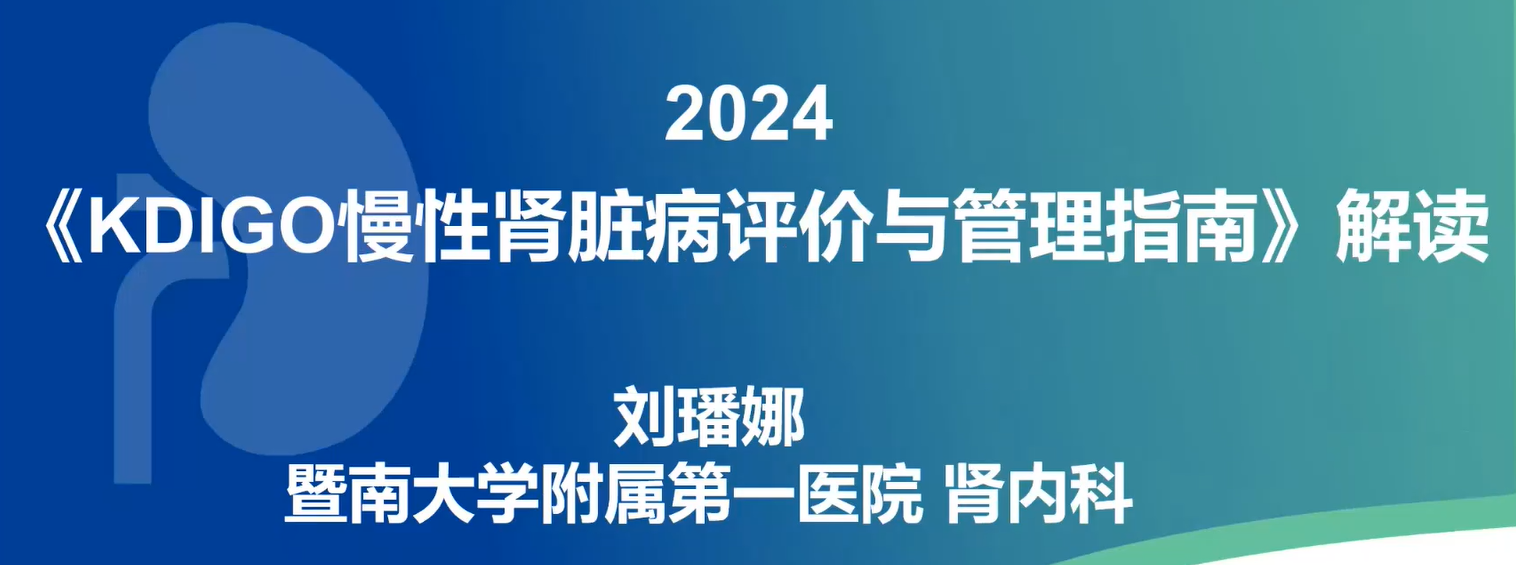 2024
《KDIGO慢性肾脏病评价与管理指南》解读

刘璠娜
暨南大学附属第一医院 肾内科